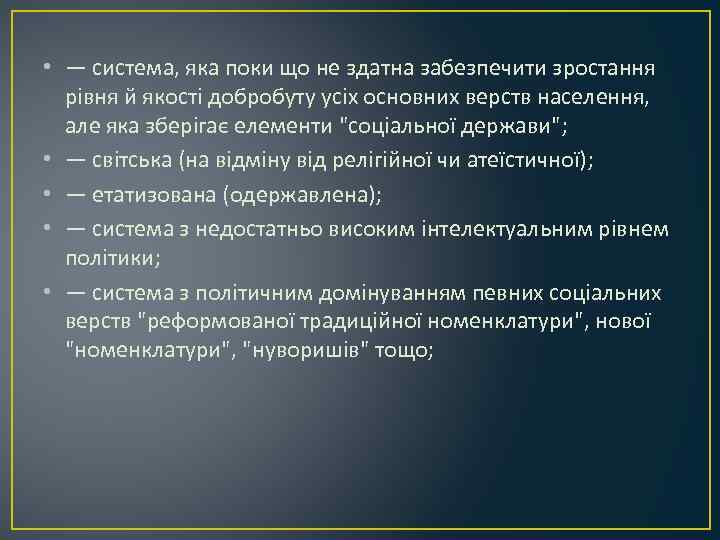 • — система, яка поки що не здатна забезпечити зростання рівня й якості добробуту усіх основних верств населення, але яка зберігає елементи "соціальної держави";

• — світська (на відміну від релігійної чи атеїстичної);

• — етатизована (одержавлена);

• — система з недостатньо високим інтелектуальним рівнем політики;

• — система з політичним домінуванням певних соціальних верств "реформованої традиційної номенклатури", нової "номенклатури", "нуворишів" тощо;